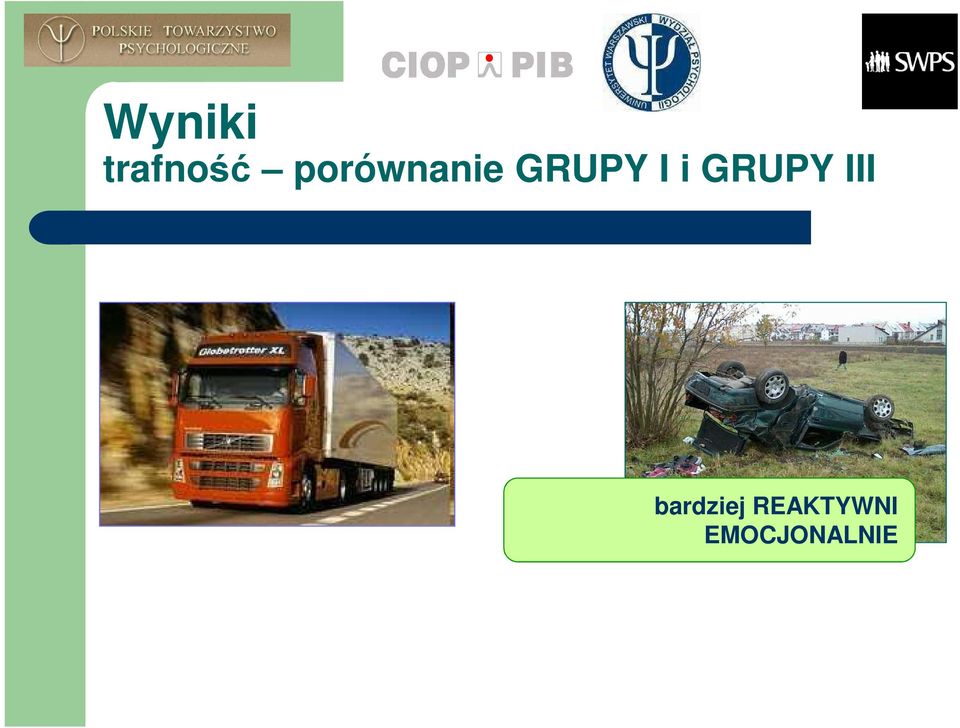 POLSKIE TOWARZYSTWO PSYCHOLOGICZNE

CIOP PIB

UNIWERSYTET WARSZAWSKI WYDZIAŁ PSYCHOLOGII

SWPS

Wyniki
trafność – porównanie GRUPY I i GRUPY III

Globetrotter XL

bardziej REAKTYWNI EMOCJONALNIE